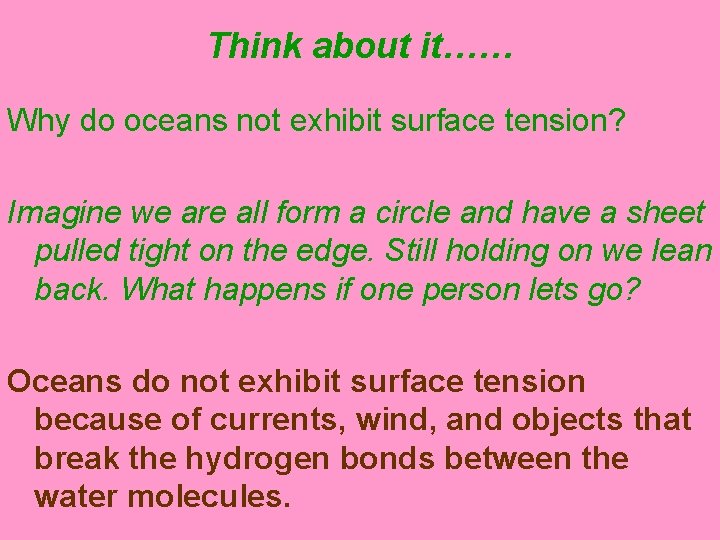 Think about it……

Why do oceans not exhibit surface tension?

Imagine we are all form a circle and have a sheet pulled tight on the edge. Still holding on we lean back. What happens if one person lets go?

Oceans do not exhibit surface tension because of currents, wind, and objects that break the hydrogen bonds between the water molecules.